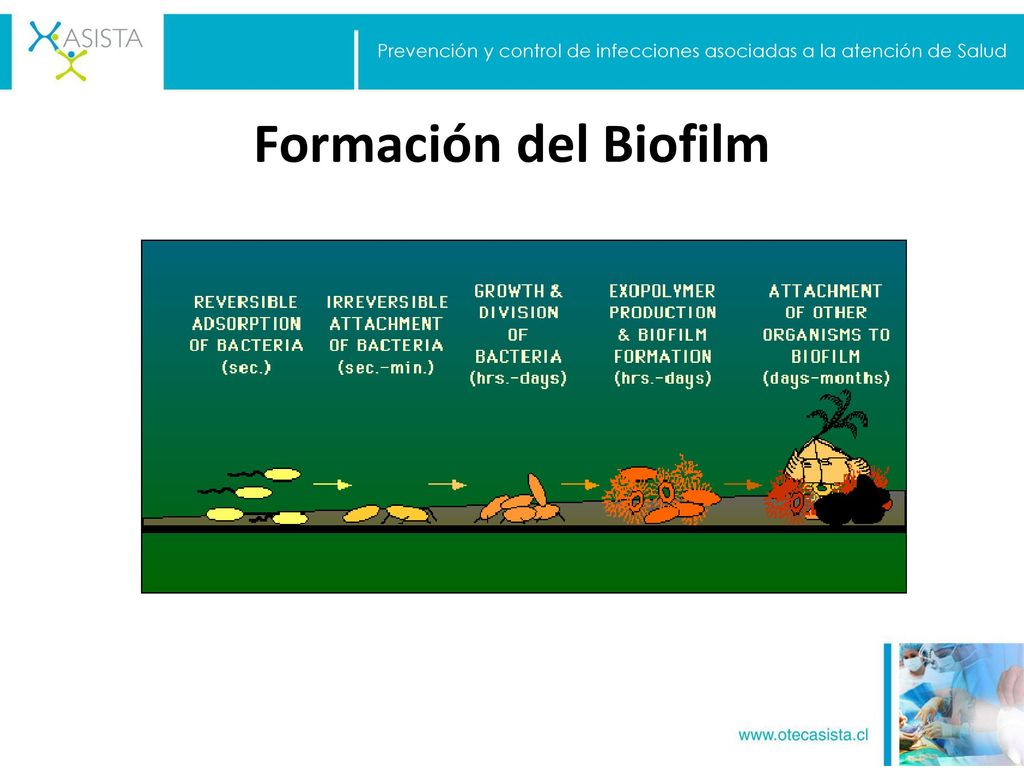 ASISTA

Prevención y control de infecciones asociadas a la atención de Salud

Formación del Biofilm

REVERSIBLE ADSORPTION OF BACTERIA (sec.)

IRREVERSIBLE ATTACHMENT OF BACTERIA (sec.-min.)

GROWTH & DIVISION OF BACTERIA (hrs.-days)

EXOPOLYMER PRODUCTION & BIOFILM FORMATION (hrs.-days)

ATTACHMENT OF OTHER ORGANISMS TO BIOFILM (days-months)

www.otecasista.cl